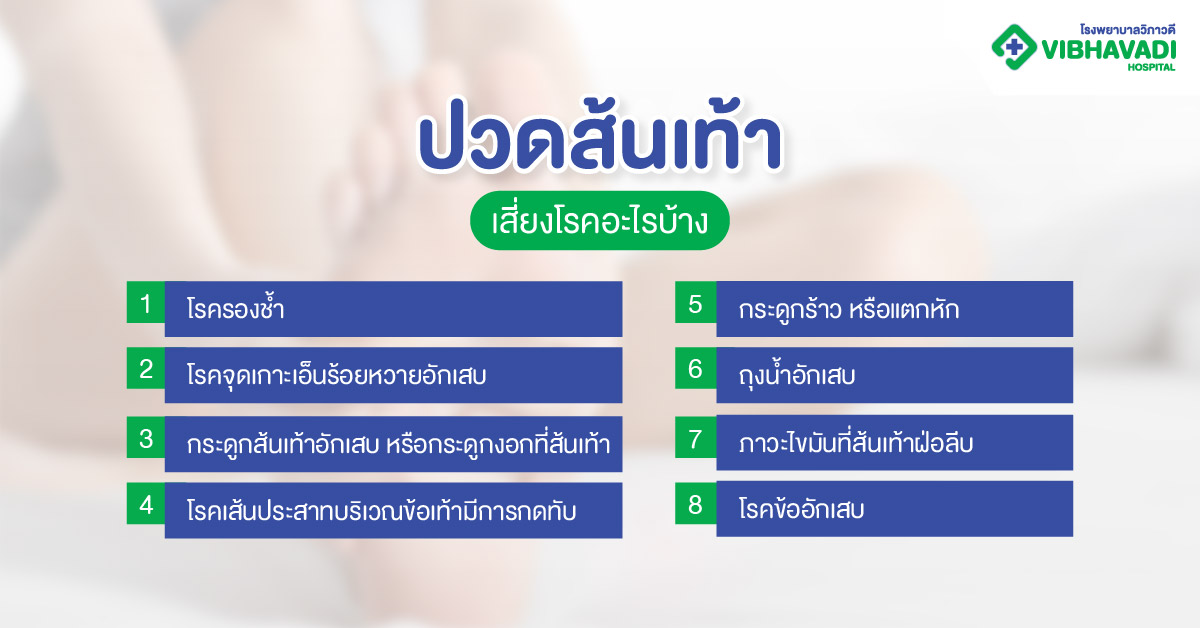 โรงพยาบาลวิภาวดี
VIBHAVADI
HOSPITAL

ปวดส้นเท้า

เสี่ยงโรคอะไรบ้าง

1 โรครองช้ำ

2 โรคจุดเกาะเอ็นร้อยหวายอักเสบ

3 กระดูกส้นเท้าอักเสบ หรือกระดูกงอกที่ส้นเท้า

4 โรคเส้นประสาทบริเวณข้อเท้ามีการกดทับ

5 กระดูกร้าว หรือแตกหัก

6 ถุงน้ำอักเสบ

7 ภาวะไขมันที่ส้นเท้าฝ่อลีบ

8 โรคข้ออักเสบ